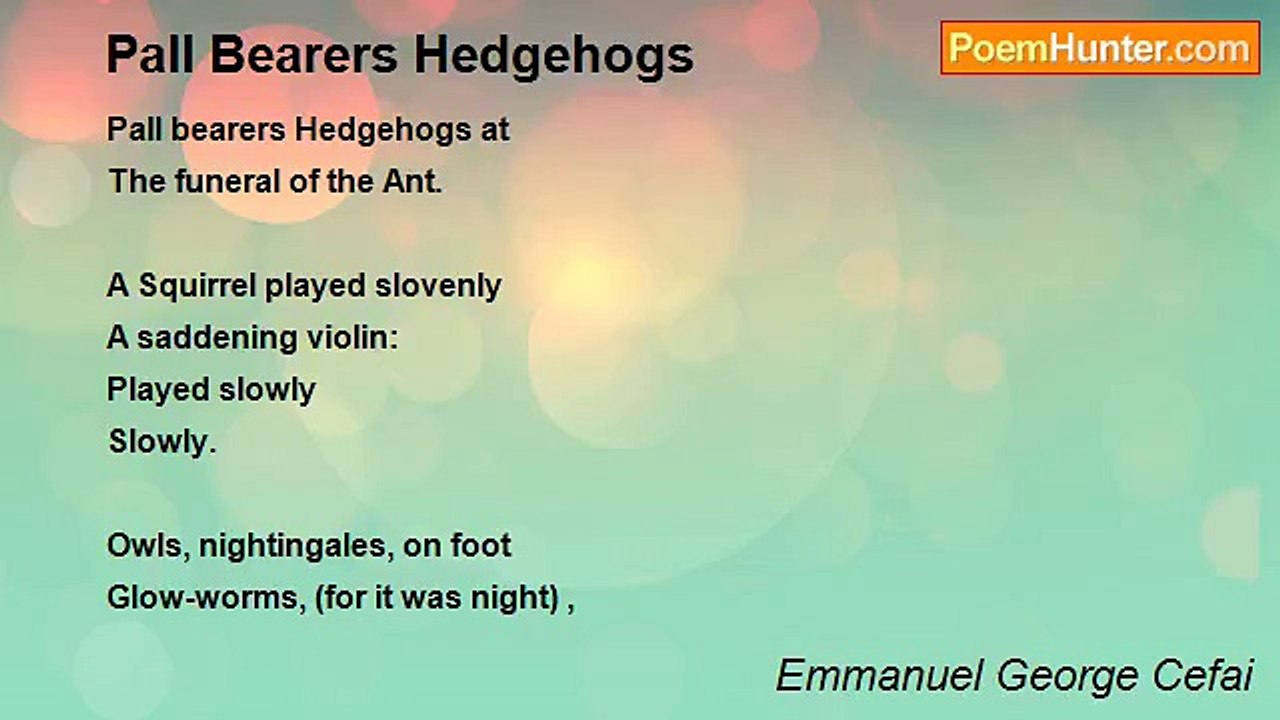 Pall Bearers Hedgehogs

PoemHunter.com

Pall bearers Hedgehogs at
The funeral of the Ant.

A Squirrel played slovenly
A saddening violin:
Played slowly
Slowly.

Owls, nightingales, on foot
Glow-worms, (for it was night) ,

Emmanuel George Cefai